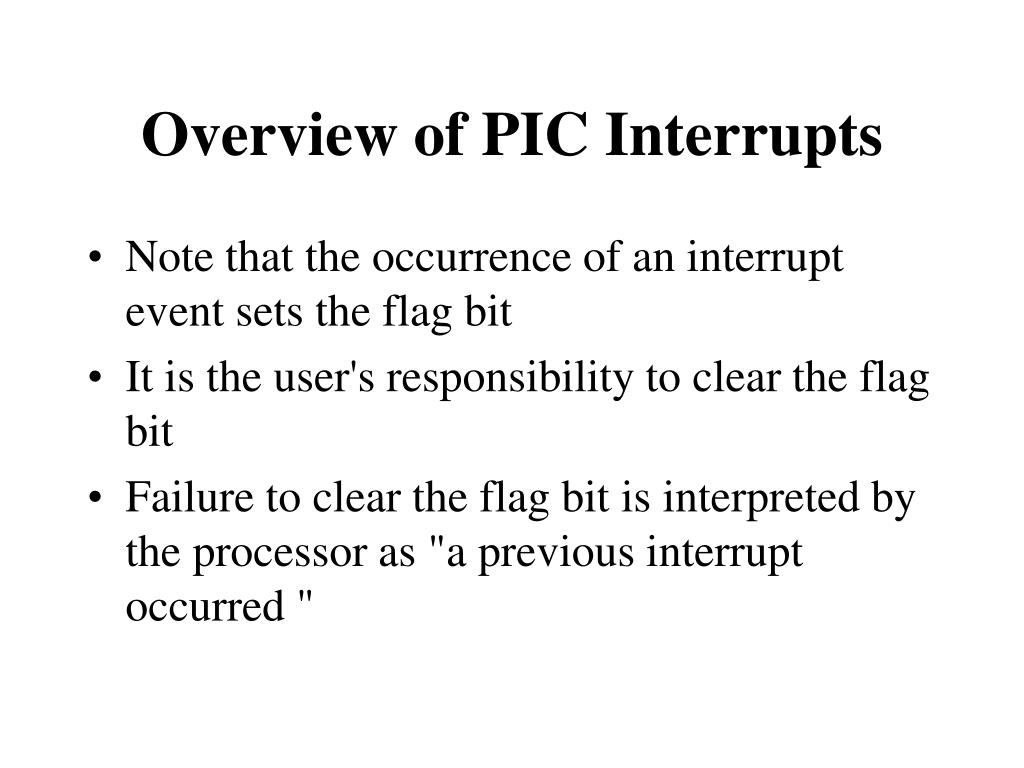 Overview of PIC Interrupts

• Note that the occurrence of an interrupt event sets the flag bit
• It is the user's responsibility to clear the flag bit
• Failure to clear the flag bit is interpreted by the processor as "a previous interrupt occurred "